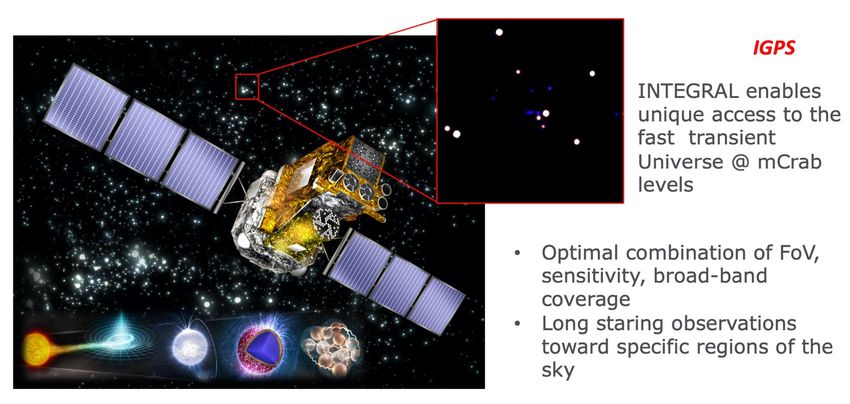 IGPS

INTEGRAL enables unique access to the fast transient Universe @ mCrab levels

• Optimal combination of FoV, sensitivity, broad-band coverage
• Long staring observations toward specific regions of the sky